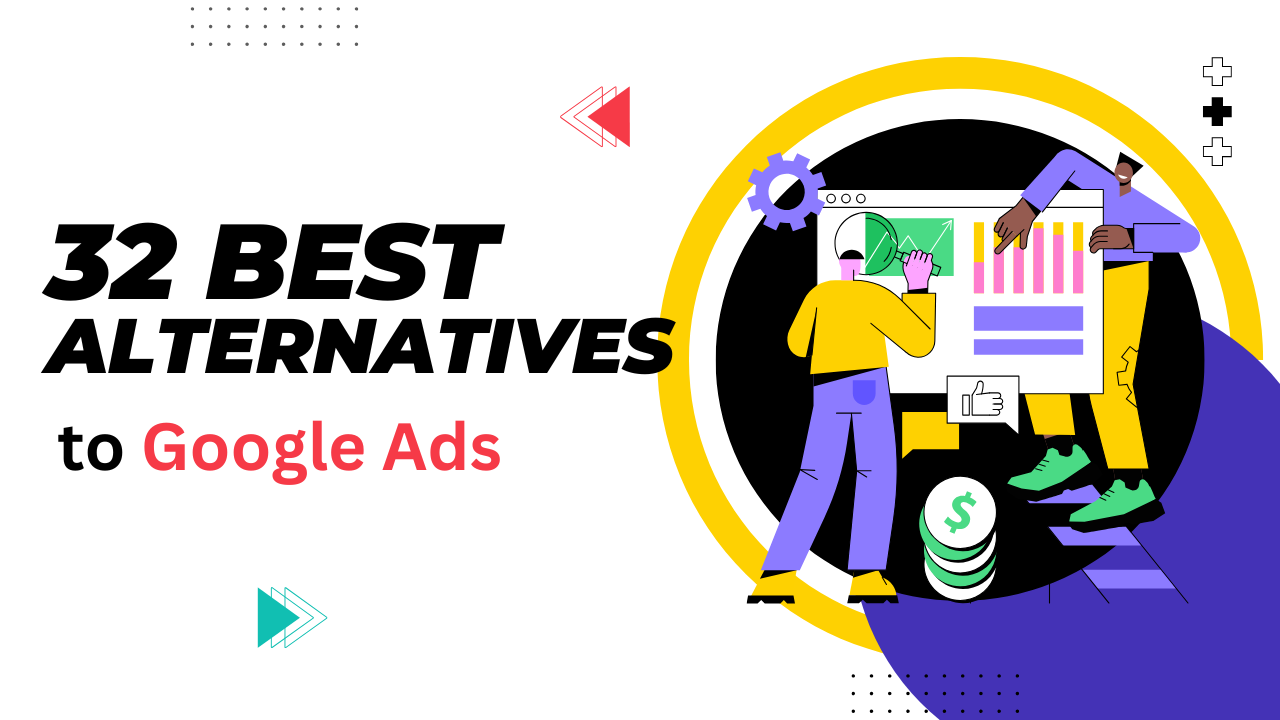 32 BEST ALTERNATIVES

to Google Ads

$